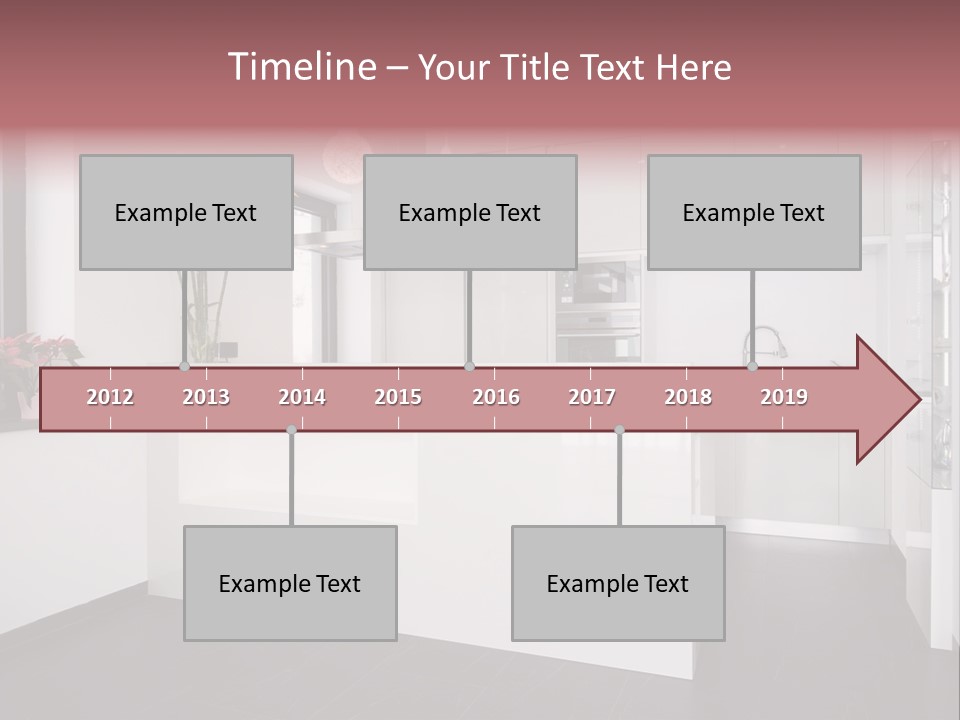 Timeline – Your Title Text Here

Example Text

Example Text

Example Text

2012 2013 2014 2015 2016 2017 2018 2019

Example Text

Example Text